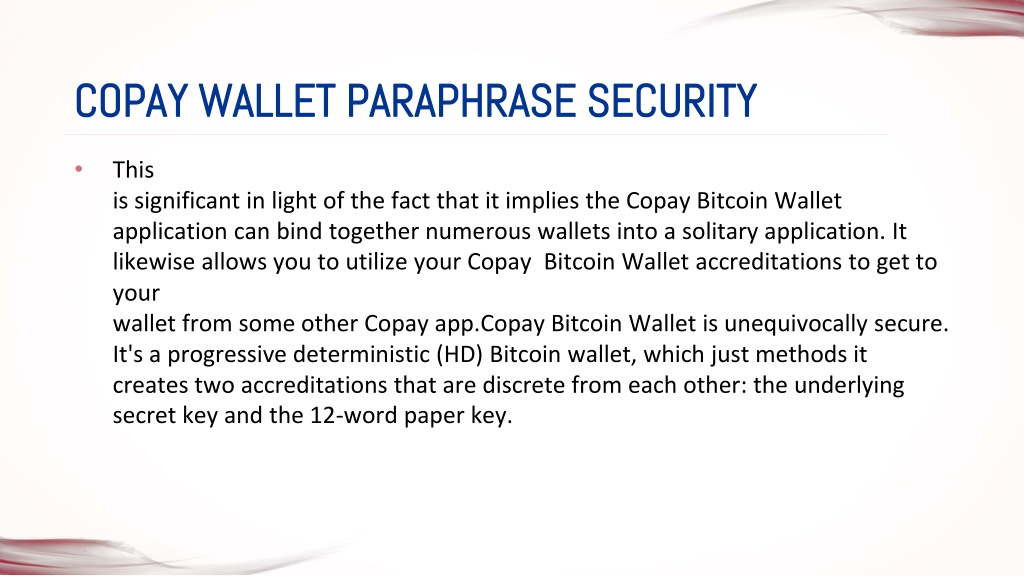 COPAY WALLET PARAPHRASE SECURITY

• This
is significant in light of the fact that it implies the Copay Bitcoin Wallet application can bind together numerous wallets into a solitary application. It likewise allows you to utilize your Copay  Bitcoin Wallet accreditations to get to your
wallet from some other Copay app.Copay Bitcoin Wallet is unequivocally secure. It's a progressive deterministic (HD) Bitcoin wallet, which just methods it creates two accreditations that are discrete from each other: the underlying secret key and the 12-word paper key.